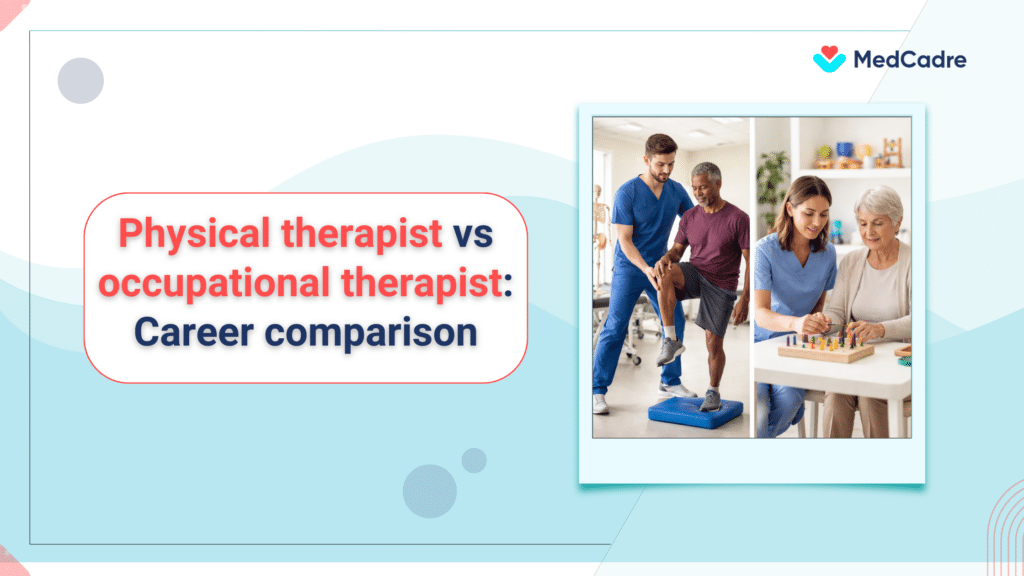 MedCadre

Physical therapist vs occupational therapist: Career comparison